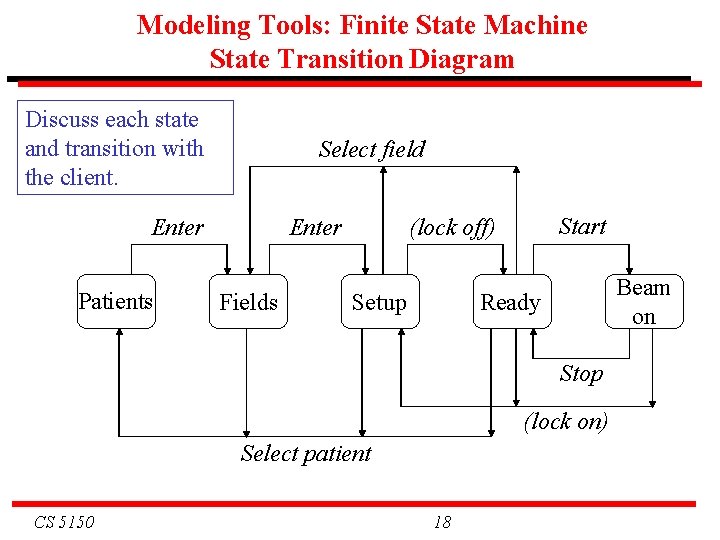 Modeling Tools: Finite State Machine
State Transition Diagram

Discuss each state and transition with the client.

Select field

Enter

Enter

(lock off)

Start

Patients

Fields

Setup

Ready

Beam on

Stop

(lock on)

Select patient

CS 5150

18